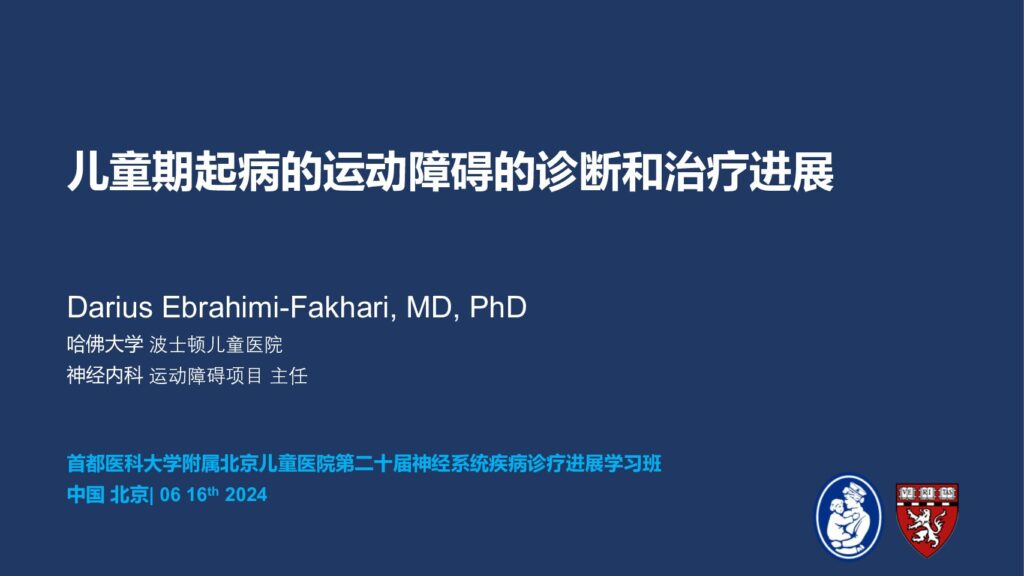 儿童期起病的运动障碍的诊断和治疗进展

Darius Ebrahimi-Fakhari, MD, PhD
哈佛大学 波士顿儿童医院
神经内科 运动障碍项目 主任

首都医科大学附属北京儿童医院第二十届神经系统疾病诊疗进展学习班
中国 北京| 06 16$^{th}$ 2024